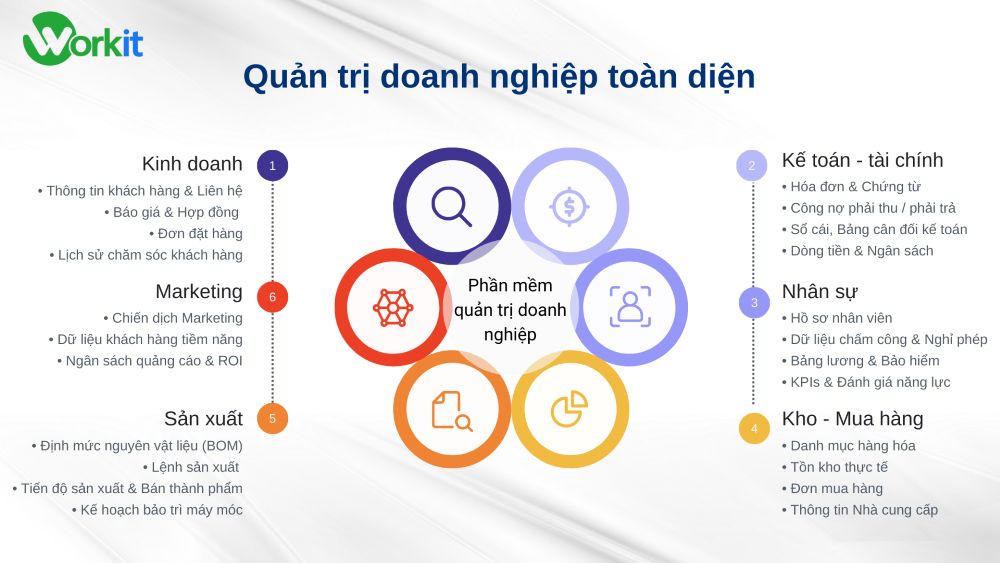 Workit

Quản trị doanh nghiệp toàn diện

Kinh doanh
1
• Thông tin khách hàng & Liên hệ
• Báo giá & Hợp đồng
• Đơn đặt hàng
• Lịch sử chăm sóc khách hàng

Marketing
6
• Chiến dịch Marketing
• Dữ liệu khách hàng tiềm năng
• Ngân sách quảng cáo & ROI

Sản xuất
5
• Định mức nguyên vật liệu (BOM)
• Lệnh sản xuất
• Tiến độ sản xuất & Bán thành phẩm
• Kế hoạch bảo trì máy móc

Phần mềm quản trị doanh nghiệp

2
Kế toán - tài chính
• Hóa đơn & Chứng từ
• Công nợ phải thu / phải trả
• Sổ cái, Bảng cân đối kế toán
• Dòng tiền & Ngân sách

3
Nhân sự
• Hồ sơ nhân viên
• Dữ liệu chấm công & Nghỉ phép
• Bảng lương & Bảo hiểm
• KPIs & Đánh giá năng lực

4
Kho - Mua hàng
• Danh mục hàng hóa
• Tồn kho thực tế
• Đơn mua hàng
• Thông tin Nhà cung cấp